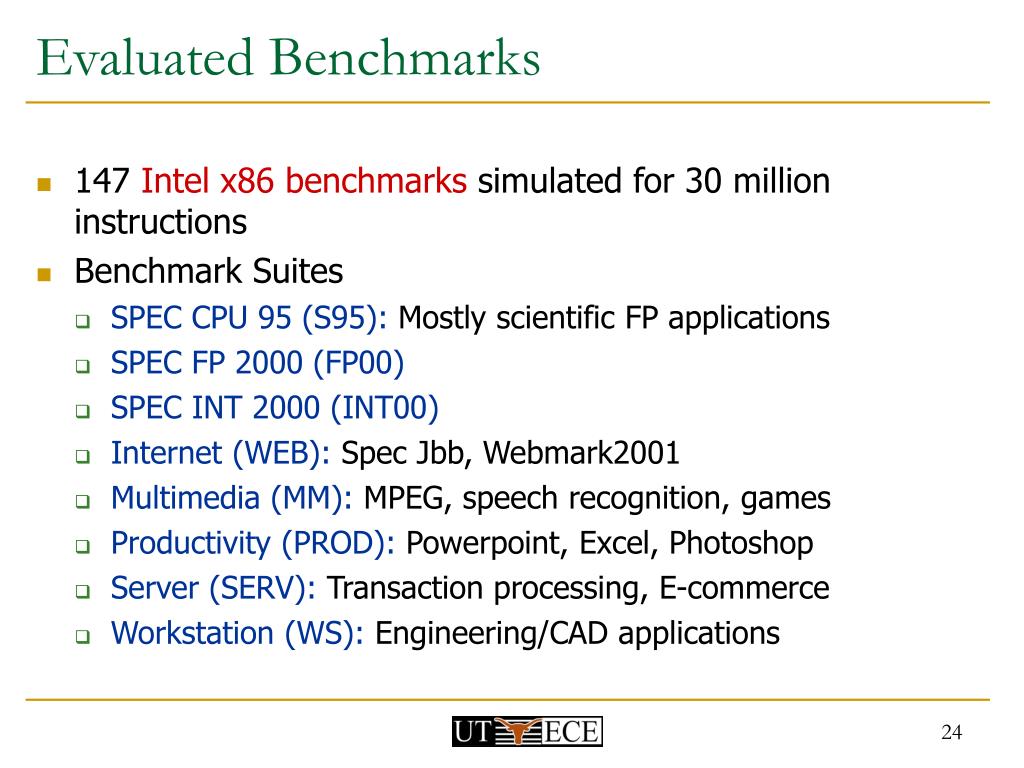 Evaluated Benchmarks

147 Intel x86 benchmarks simulated for 30 million instructions

Benchmark Suites

SPEC CPU 95 (S95): Mostly scientific FP applications

SPEC FP 2000 (FP00)

SPEC INT 2000 (INT00)

Internet (WEB): Spec Jbb, Webmark2001

Multimedia (MM): MPEG, speech recognition, games

Productivity (PROD): Powerpoint, Excel, Photoshop

Server (SERV): Transaction processing, E-commerce

Workstation (WS): Engineering/CAD applications

UT ECE

24